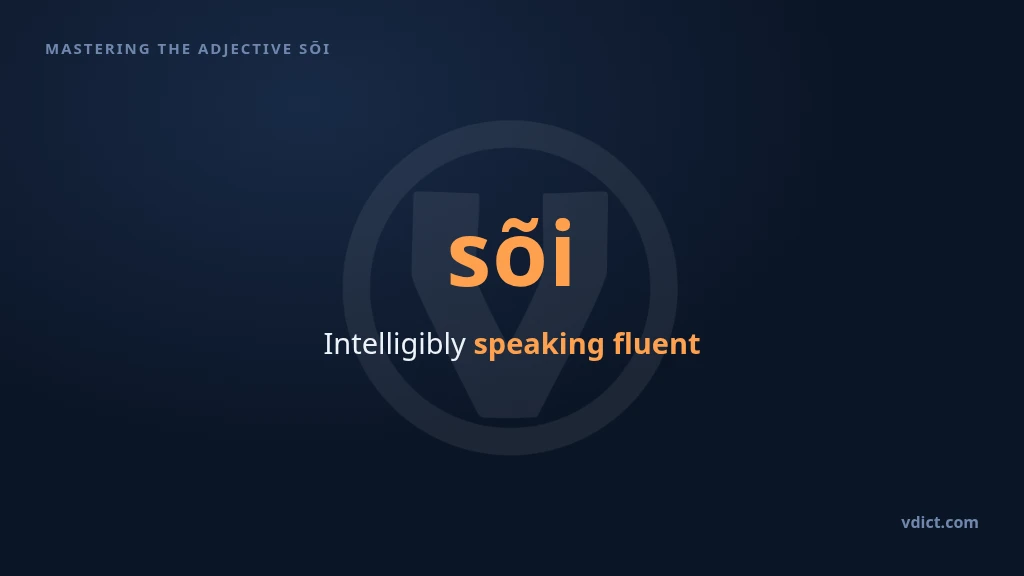 MASTERING THE ADJECTIVE SÕI

sõi

Intelligibly speaking fluent

vdict.com